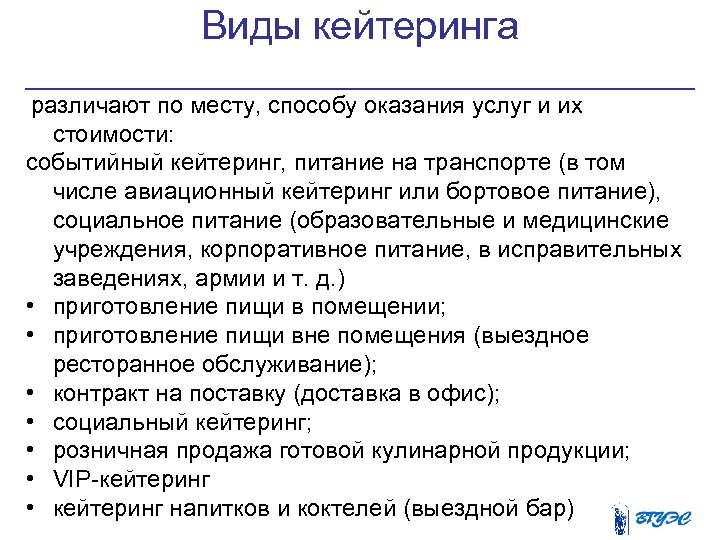 Виды кейтеринга

различают по месту, способу оказания услуг и их стоимости:

событийный кейтеринг, питание на транспорте (в том числе авиационный кейтеринг или бортовое питание), социальное питание (образовательные и медицинские учреждения, корпоративное питание, в исправительных заведениях, армии и т. д.)

• приготовление пищи в помещении;
• приготовление пищи вне помещения (выездное ресторанное обслуживание);
• контракт на поставку (доставка в офис);
• социальный кейтеринг;
• розничная продажа готовой кулинарной продукции;
• VIP-кейтеринг
• кейтеринг напитков и коктелей (выездной бар)

ВГУЭС